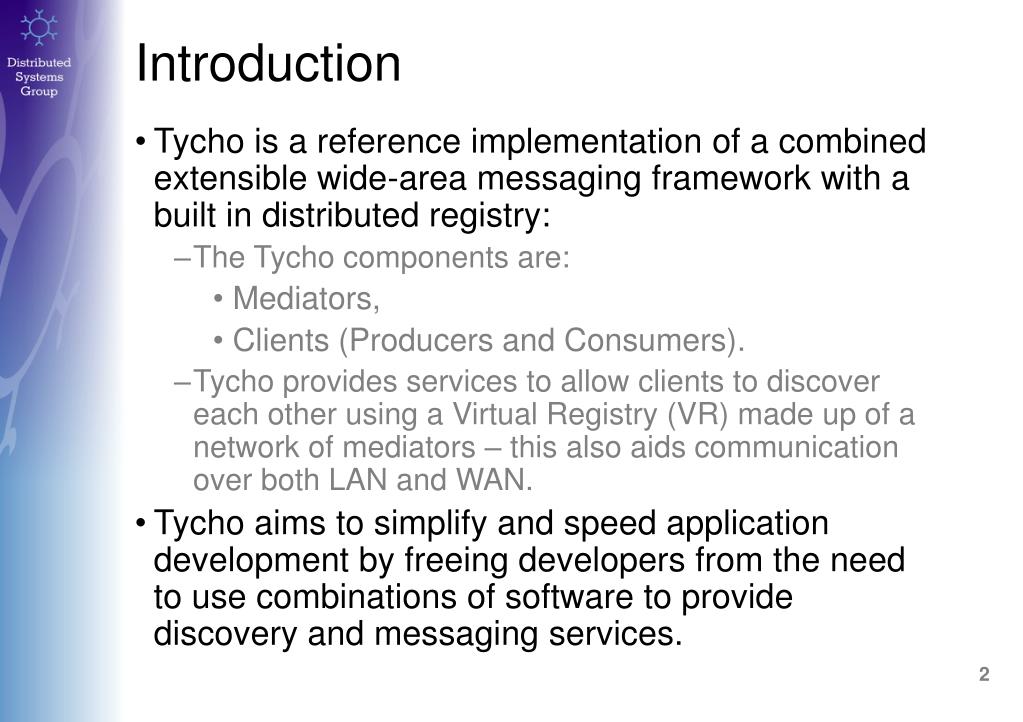 Distributed Systems Group

Introduction

• Tycho is a reference implementation of a combined extensible wide-area messaging framework with a built in distributed registry:

–The Tycho components are:

• Mediators,

• Clients (Producers and Consumers).

–Tycho provides services to allow clients to discover each other using a Virtual Registry (VR) made up of a network of mediators – this also aids communication over both LAN and WAN.

• Tycho aims to simplify and speed application development by freeing developers from the need to use combinations of software to provide discovery and messaging services.

2